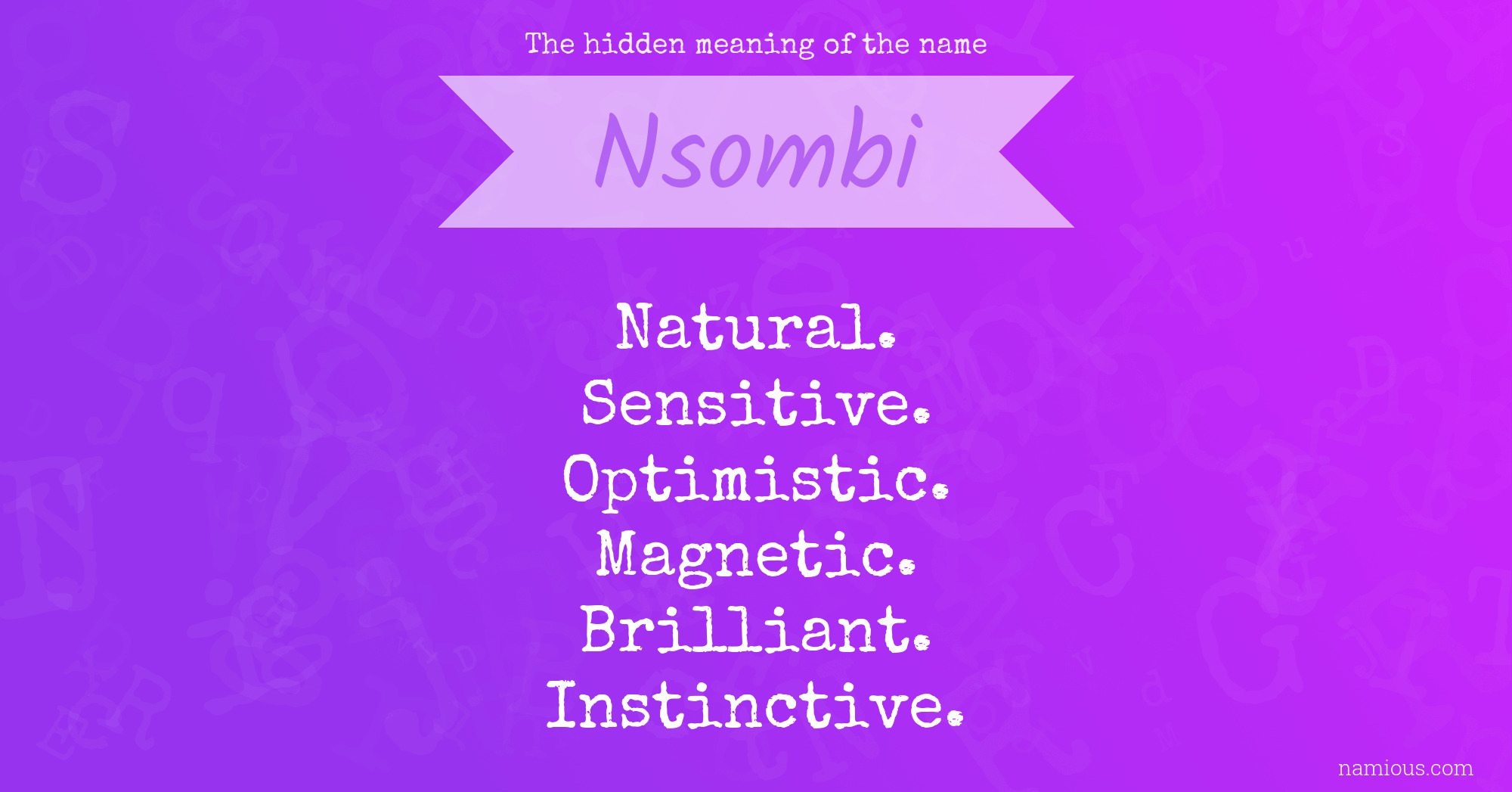 The hidden meaning of the name

Nsombi

Natural.
Sensitive.
Optimistic.
Magnetic.
Brilliant.
Instinctive.

namious.com